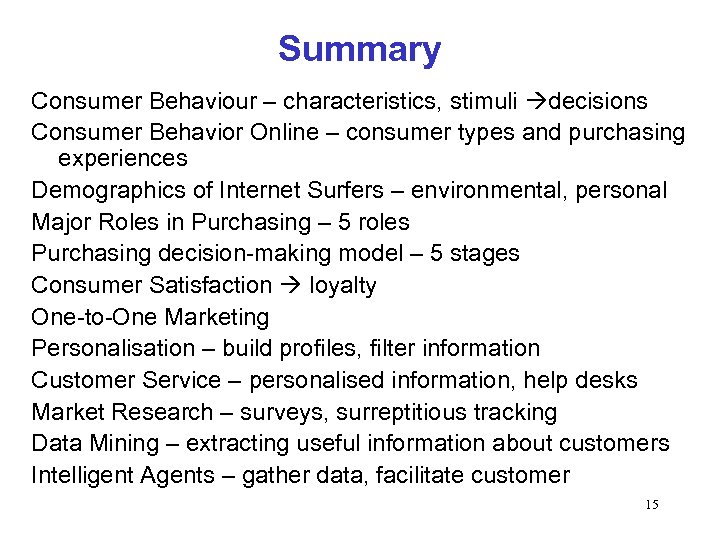 Summary

Consumer Behaviour – characteristics, stimuli →decisions

Consumer Behavior Online – consumer types and purchasing experiences

Demographics of Internet Surfers – environmental, personal

Major Roles in Purchasing – 5 roles

Purchasing decision-making model – 5 stages

Consumer Satisfaction → loyalty

One-to-One Marketing

Personalisation – build profiles, filter information

Customer Service – personalised information, help desks

Market Research – surveys, surreptitious tracking

Data Mining – extracting useful information about customers

Intelligent Agents – gather data, facilitate customer

15